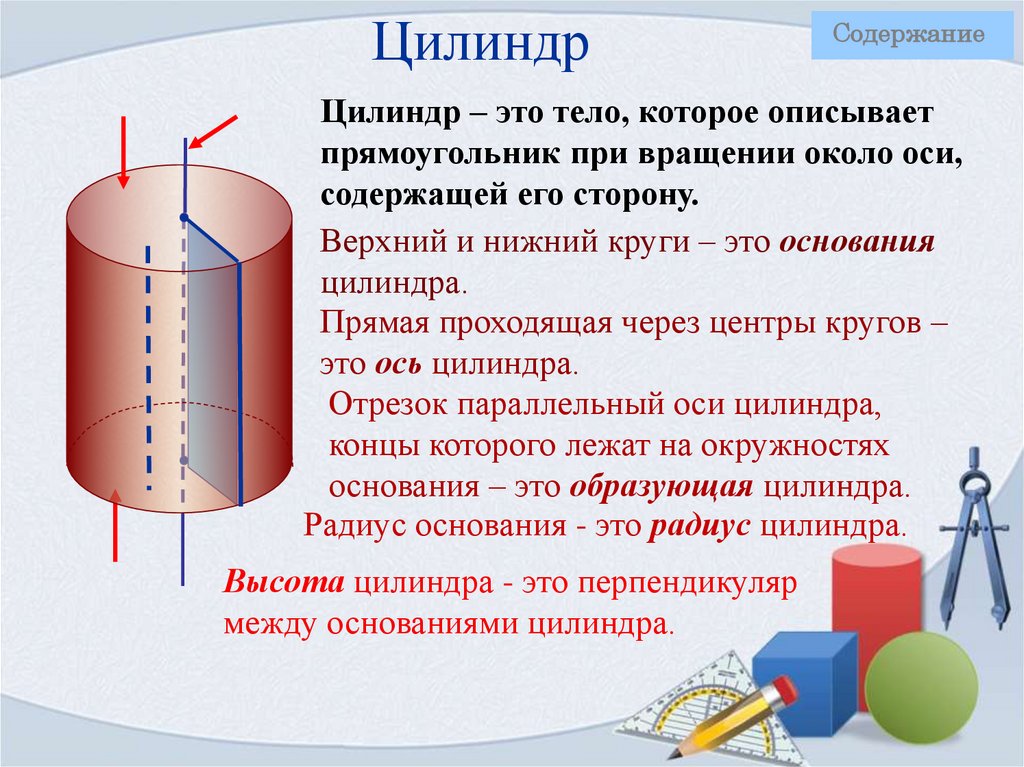 Цилиндр

Содержание

Цилиндр – это тело, которое описывает прямоугольник при вращении около оси, содержащей его сторону.

Верхний и нижний круги – это основания цилиндра.

Прямая проходящая через центры кругов – это ось цилиндра.

Отрезок параллельный оси цилиндра, концы которого лежат на окружностях основания – это образующая цилиндра.

Радиус основания - это радиус цилиндра.

Высота цилиндра - это перпендикуляр между основаниями цилиндра.